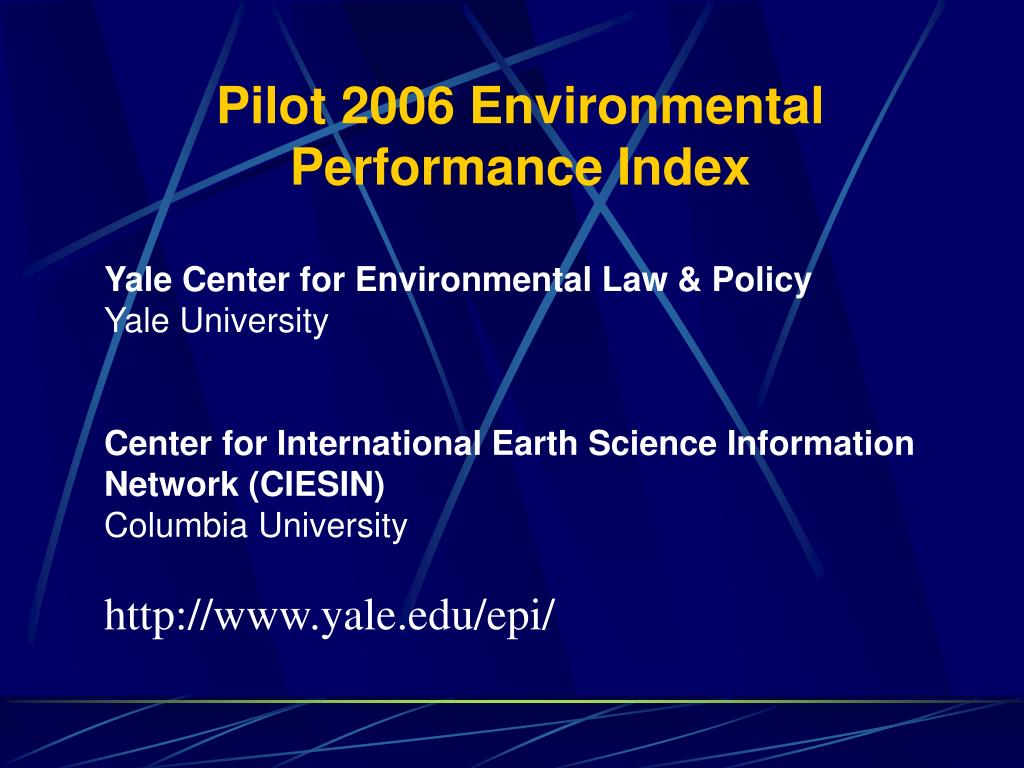 Pilot 2006 Environmental Performance Index

Yale Center for Environmental Law & Policy
Yale University

Center for International Earth Science Information Network (CIESIN)
Columbia University

http://www.yale.edu/epi/